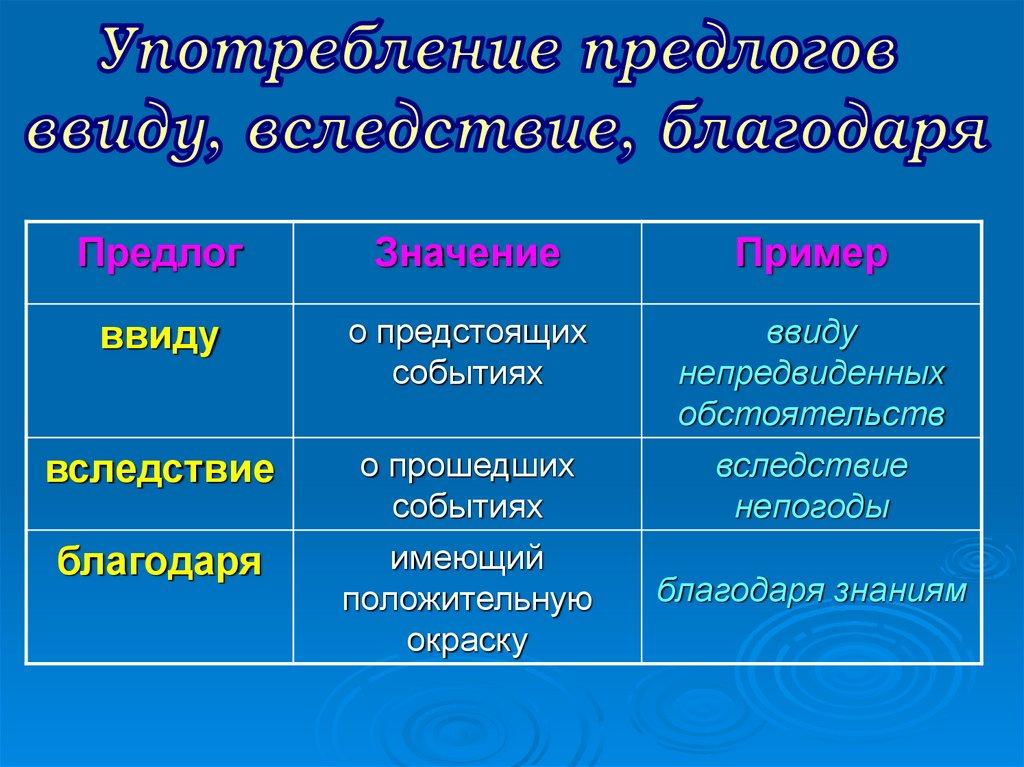 Употребление предлогов ввиду, вследствие, благодаря

| Предлог | Значение | Пример |
|---|---|---|
| ввиду | о предстоящих событиях | ввиду непредвиденных обстоятельств |
| вследствие | о прошедших событиях | вследствие непогоды |
| благодаря | имеющий положительную окраску | благодаря знаниям |